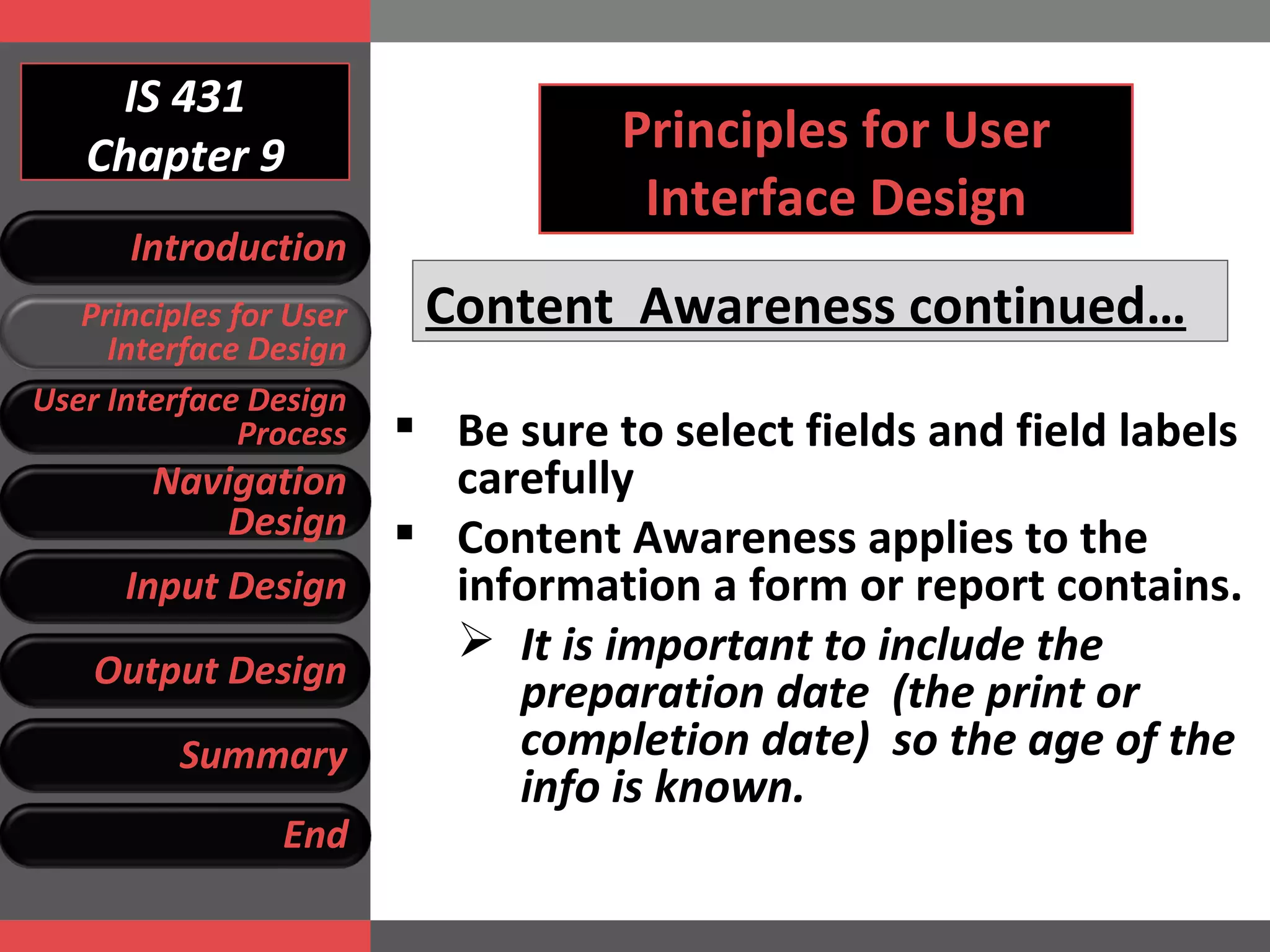 IS 431
Chapter 9

Introduction

Principles for User Interface Design

User Interface Design Process

Navigation Design

Input Design

Output Design

Summary

End

Principles for User Interface Design

Content Awareness continued…

▪ Be sure to select fields and field labels carefully

▪ Content Awareness applies to the information a form or report contains.

➢ It is important to include the preparation date (the print or completion date) so the age of the info is known.